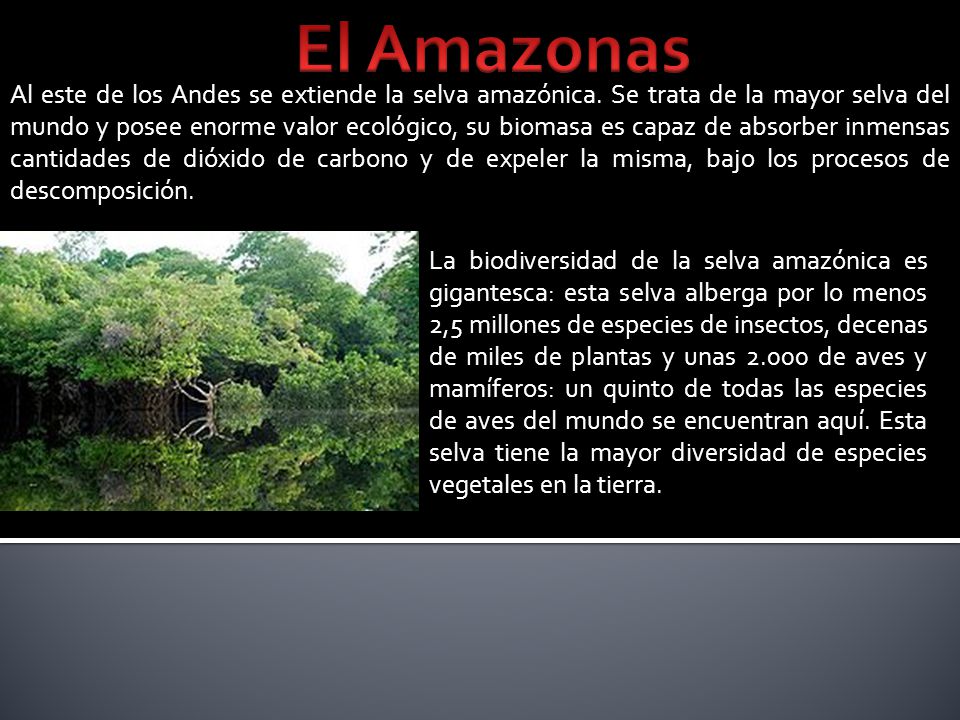 El Amazonas

Al este de los Andes se extiende la selva amazónica. Se trata de la mayor selva del mundo y posee enorme valor ecológico, su biomasa es capaz de absorber inmensas cantidades de dióxido de carbono y de expeler la misma, bajo los procesos de descomposición.

La biodiversidad de la selva amazónica es gigantesca: esta selva alberga por lo menos 2,5 millones de especies de insectos, decenas de miles de plantas y unas 2.000 de aves y mamíferos: un quinto de todas las especies de aves del mundo se encuentran aquí. Esta selva tiene la mayor diversidad de especies vegetales en la tierra.